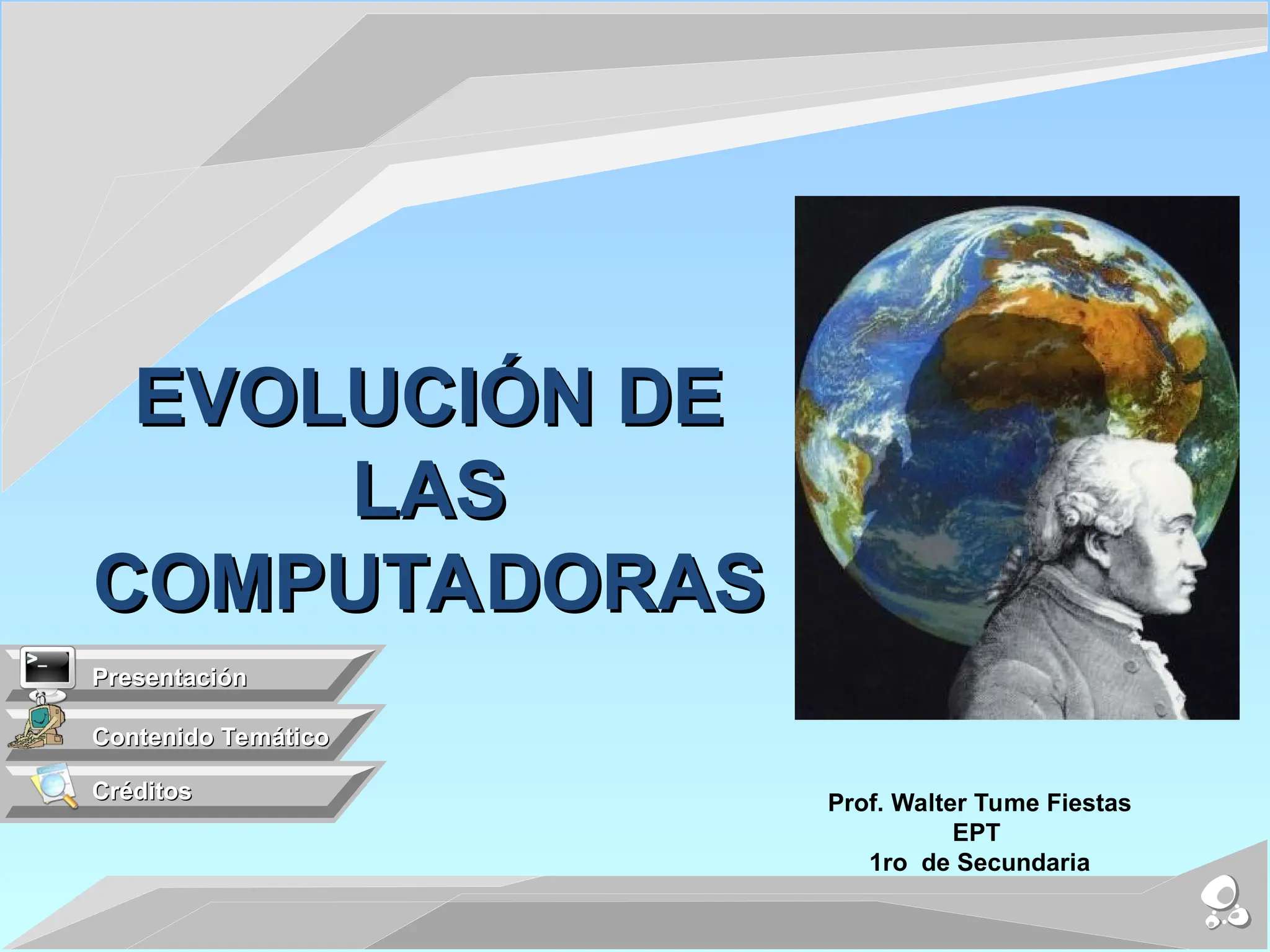 EVOLUCIÓN DE LAS COMPUTADORAS

Presentación

Contenido Temático

Créditos

Prof. Walter Tume Fiestas
EPT
1ro de Secundaria